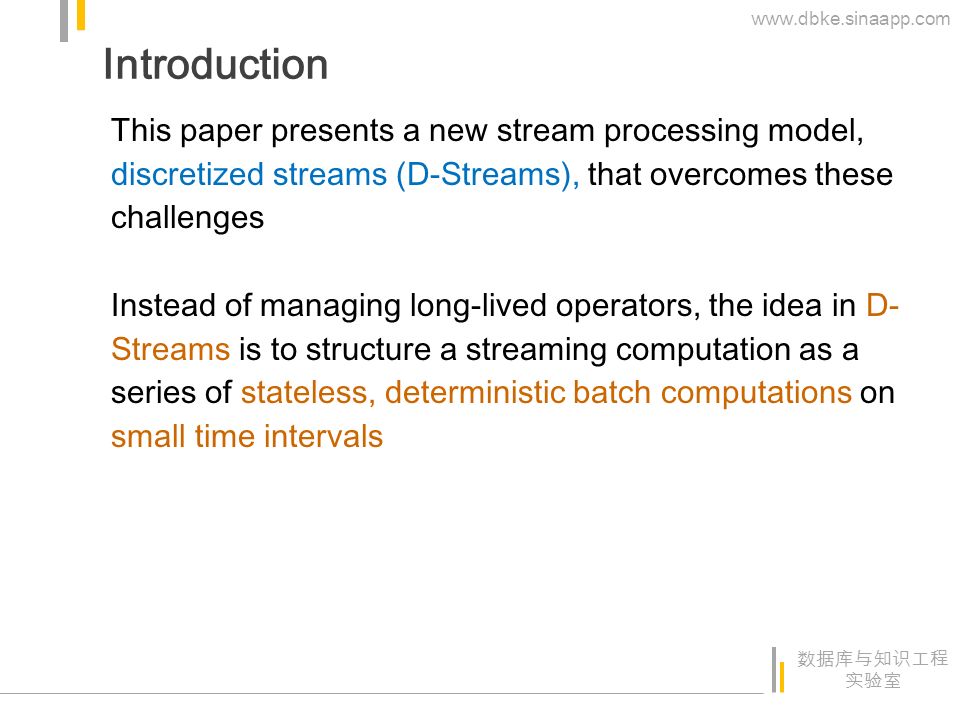 www.dbke.sinaapp.com

Introduction

This paper presents a new stream processing model, discretized streams (D-Streams), that overcomes these challenges

Instead of managing long-lived operators, the idea in D-Streams is to structure a streaming computation as a series of stateless, deterministic batch computations on small time intervals

数据库与知识工程实验室